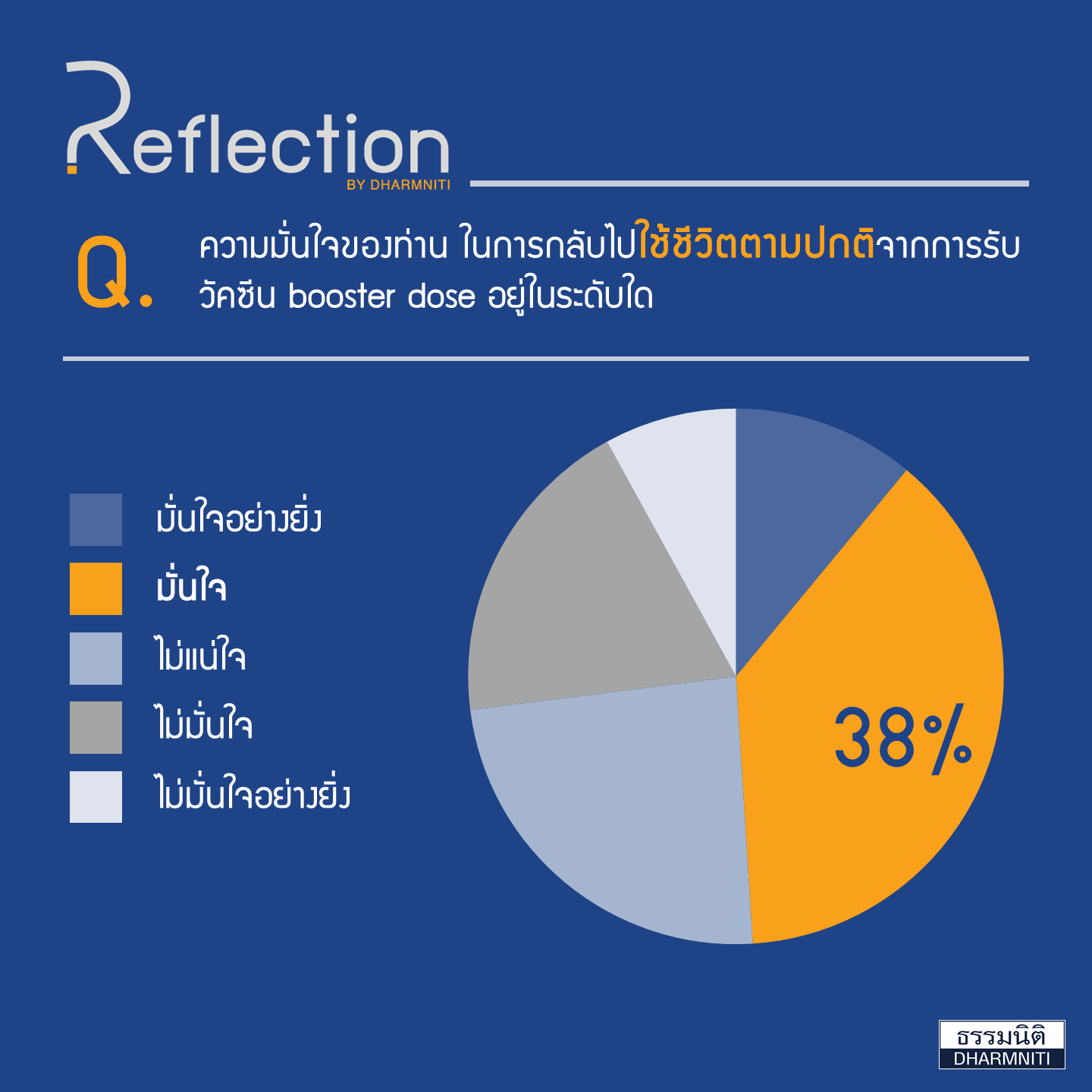 Reflection
BY DHARMNITI

Q. ความมั่นใจของท่าน ในการกลับไปใช้ชีวิตตามปกติจากการรับวัคซีน booster dose อยู่ในระดับใด

มั่นใจอย่างยิ่ง
มั่นใจ
ไม่แน่ใจ
ไม่มั่นใจ
ไม่มั่นใจอย่างยิ่ง

38%

ธรรมนิติ
DHARMNITI